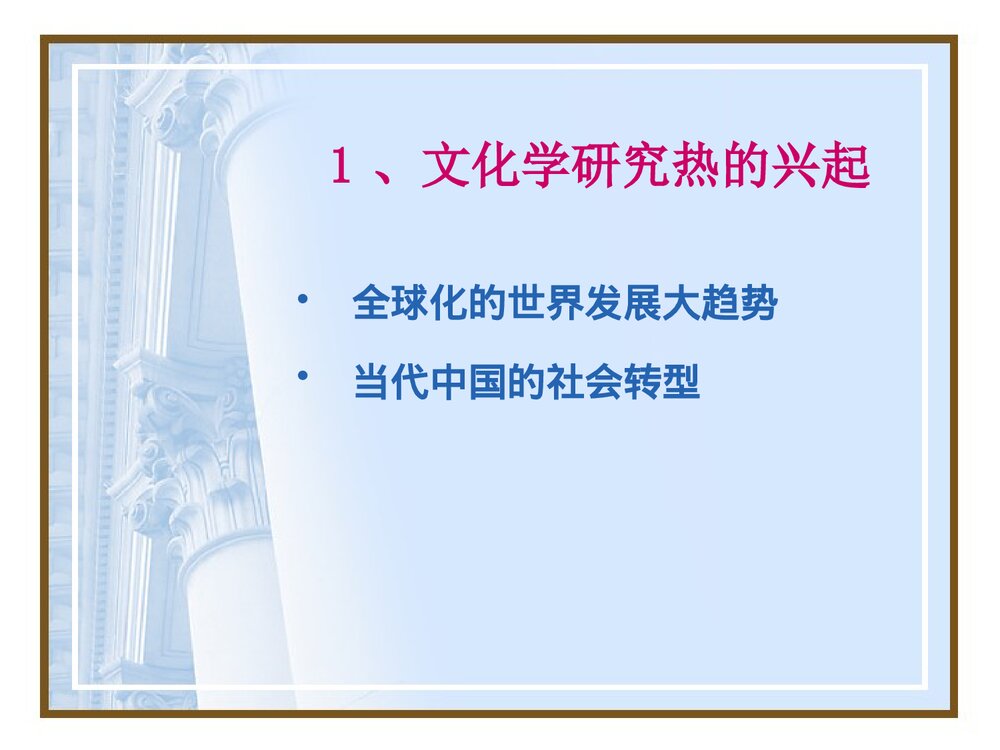 1 、文化学研究热的兴起

• 全球化的世界发展大趋势
• 当代中国的社会转型